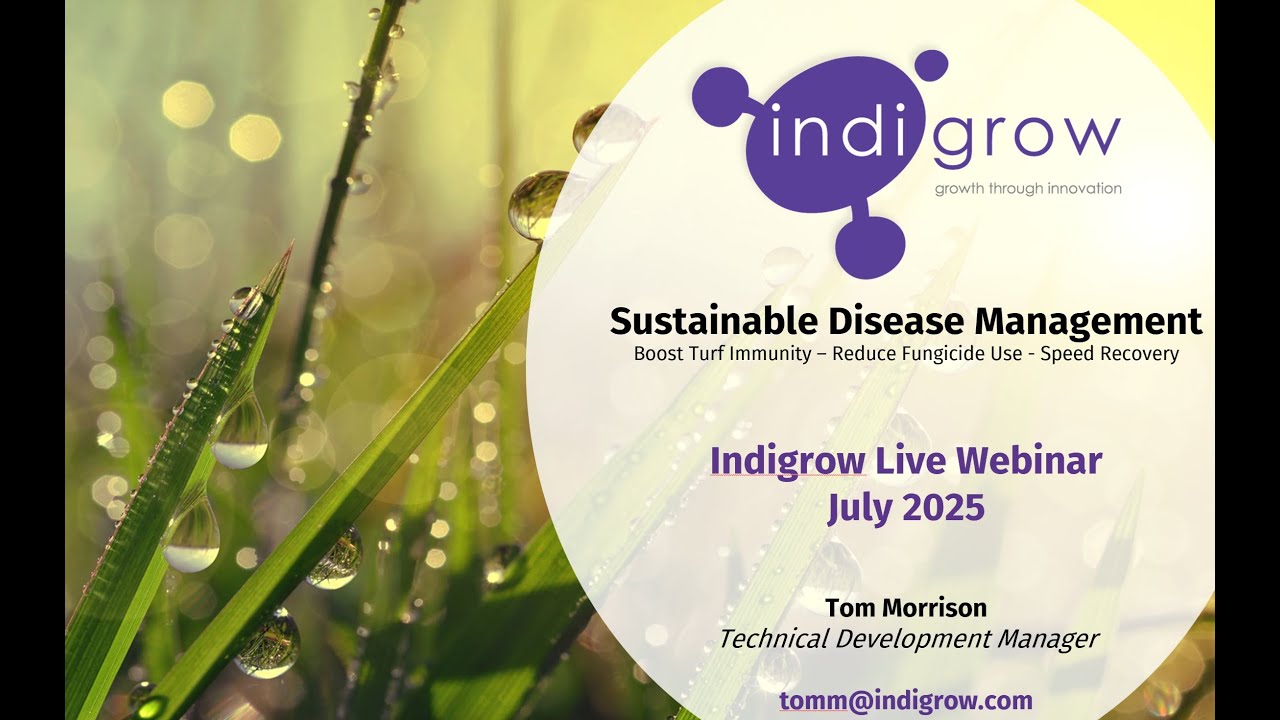 indigrow
growth through innovation

Sustainable Disease Management
Boost Turf Immunity – Reduce Fungicide Use - Speed Recovery

Indigrow Live Webinar
July 2025

Tom Morrison
Technical Development Manager

tomm@indigrow.com